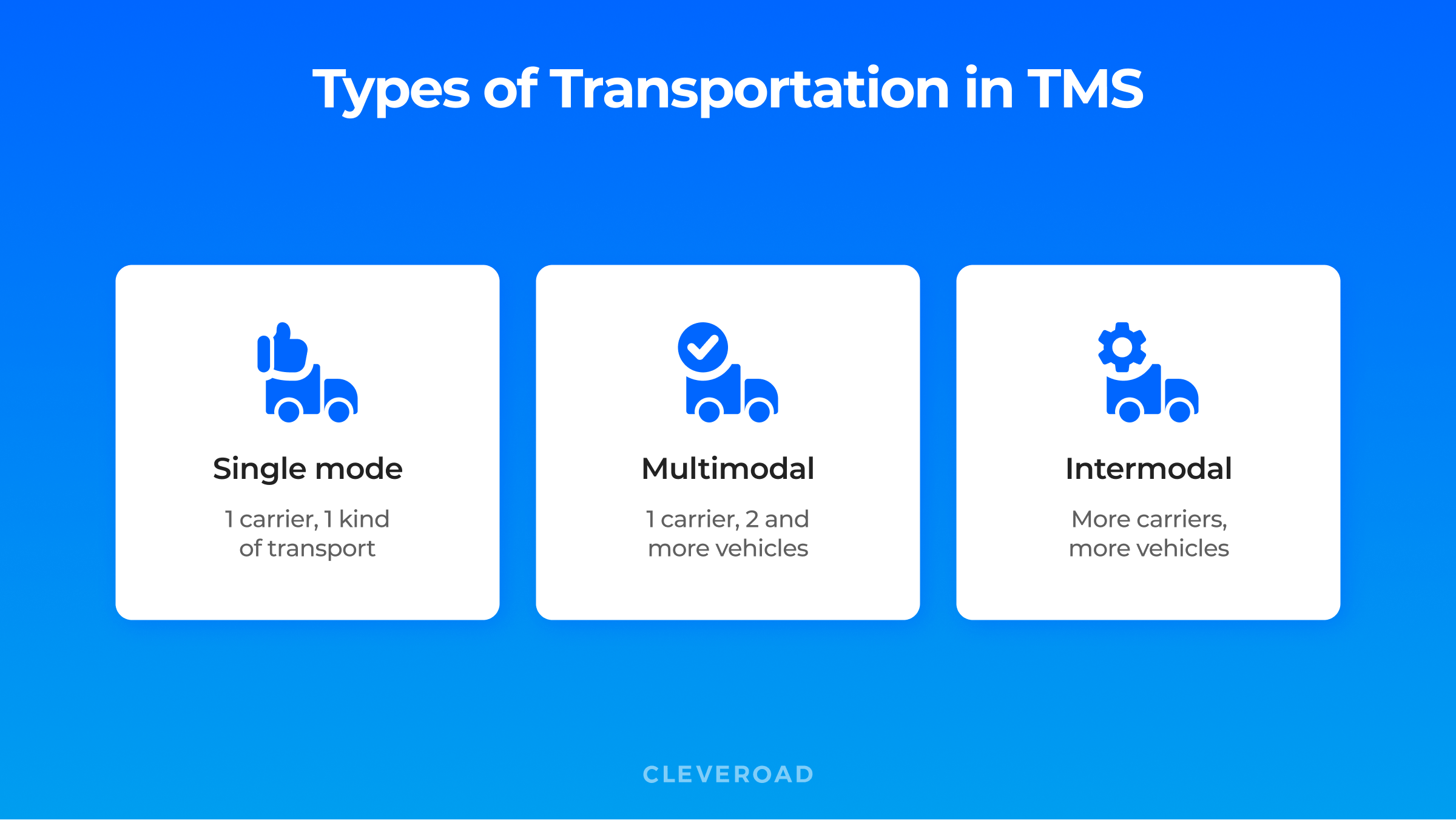 Types of Transportation in TMS

Single mode

1 carrier, 1 kind of transport

Multimodal

1 carrier, 2 and more vehicles

Intermodal

More carriers, more vehicles

CLEVEROAD